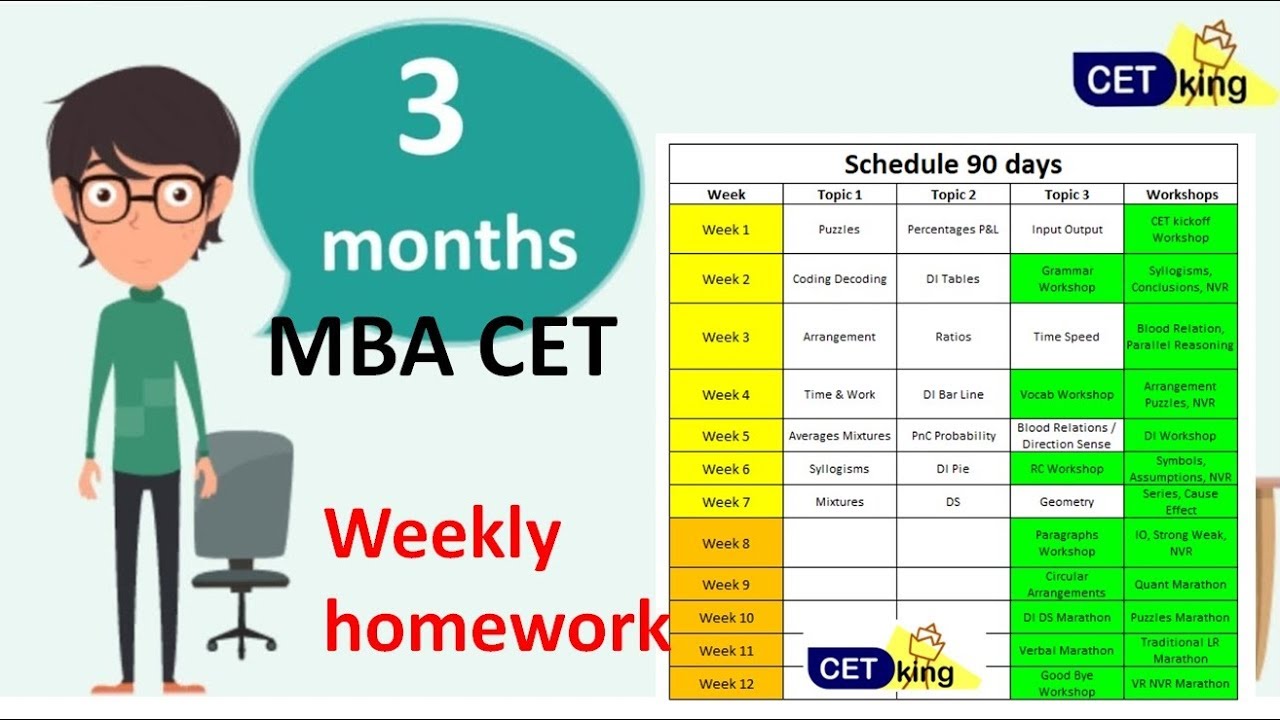 3 months

MBA CET

Weekly homework

CET king

Schedule 90 days

| Week | Topic 1 | Topic 2 | Topic 3 | Workshops |
|---|---|---|---|---|
| Week 1 | Puzzles | Percentages P&L | Input Output | CET kickoff Workshop |
| Week 2 | Coding Decoding | DI Tables | Grammar Workshop | Syllogisms, Conclusions, NVR |
| Week 3 | Arrangement | Ratios | Time Speed | Blood Relation, Parallel Reasoning |
| Week 4 | Time & Work | DI Bar Line | Vocab Workshop | Arrangement Puzzles, NVR |
| Week 5 | Averages Mixtures | PnC Probability | Blood Relations / Direction Sense | DI Workshop |
| Week 6 | Syllogisms | DI Pie | RC Workshop | Symbols, Assumptions, NVR |
| Week 7 | Mixtures | DS | Geometry | Series, Cause Effect |
| Week 8 | | | Paragraphs Workshop | IO, Strong Weak, NVR |
| Week 9 | | | Circular Arrangements | Quant Marathon |
| Week 10 | | | DI DS Marathon | Puzzles Marathon |
| Week 11 | | | Verbal Marathon | Traditional LR Marathon |
| Week 12 | | | Good Bye Workshop | VR NVR Marathon |

CET king